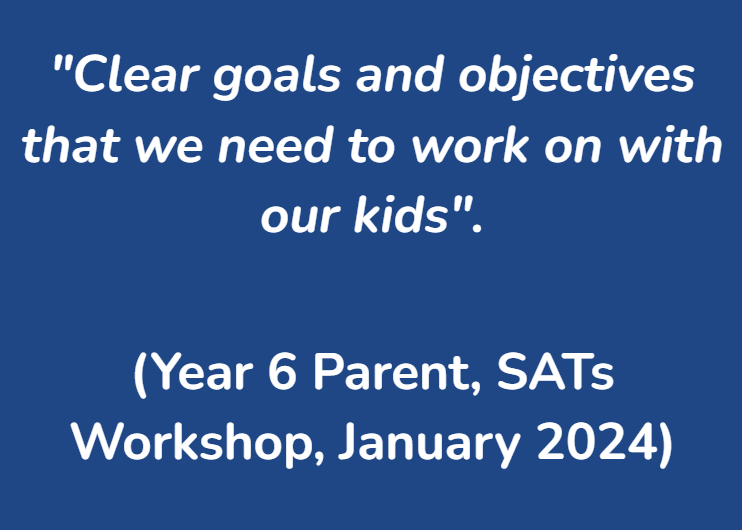 "Clear goals and objectives that we need to work on with our kids".

(Year 6 Parent, SATs Workshop, January 2024)